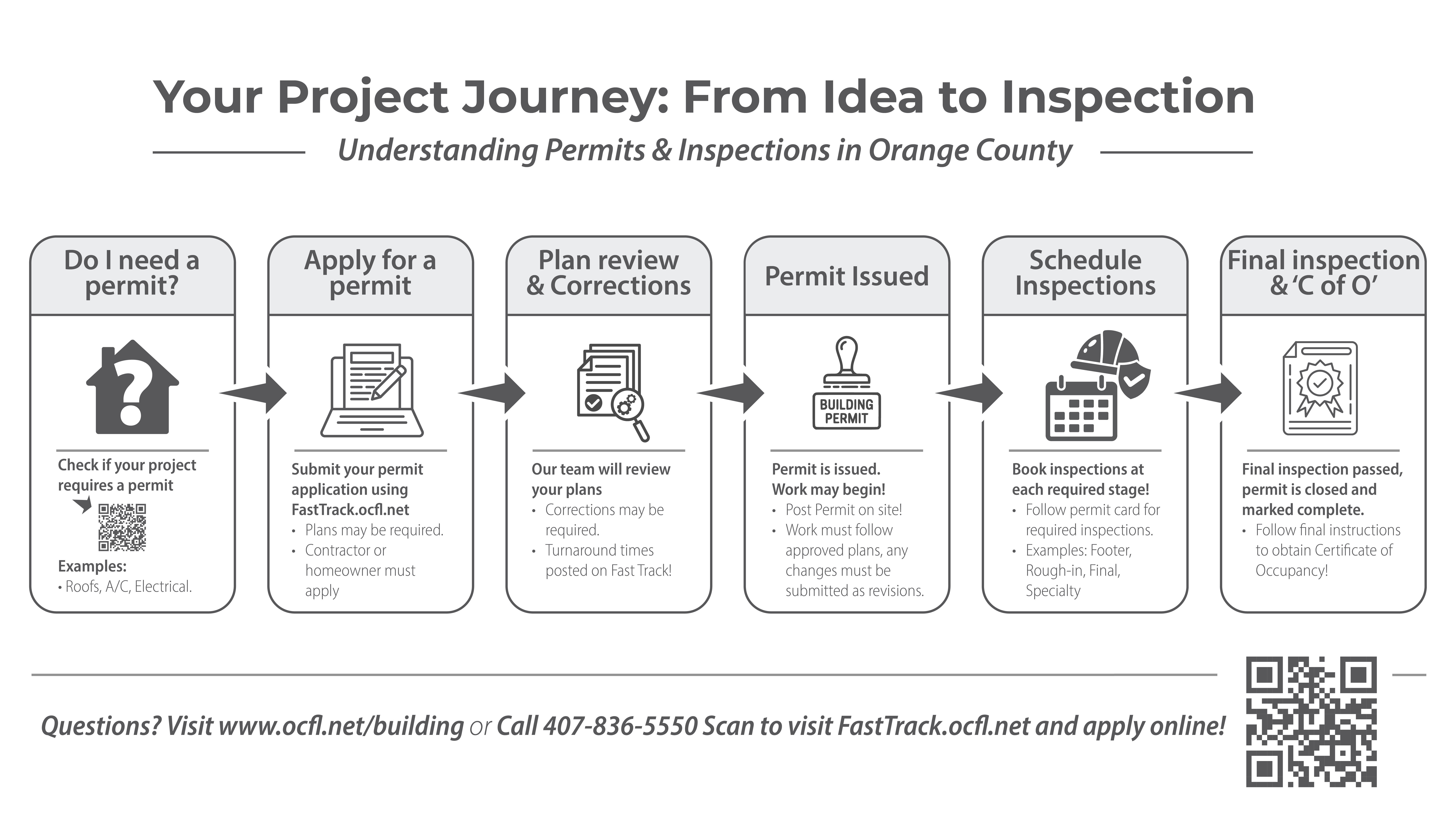 Your Project Journey: From Idea to Inspection

Understanding Permits & Inspections in Orange County

Do I need a permit?

Check if your project requires a permit

Examples:
• Roofs, A/C, Electrical.

Apply for a permit

Submit your permit application using FastTrack.ocfl.net
• Plans may be required.
• Contractor or homeowner must apply

Plan review & Corrections

Our team will review your plans
• Corrections may be required.
• Turnaround times posted on Fast Track!

Permit Issued

BUILDING PERMIT

Permit is issued. Work may begin!
• Post Permit on site!
• Work must follow approved plans, any changes must be submitted as revisions.

Schedule Inspections

Book inspections at each required stage!
• Follow permit card for required inspections.
• Examples: Footer, Rough-in, Final, Specialty

Final inspection & 'C of O'

Final inspection passed, permit is closed and marked complete.
• Follow final instructions to obtain Certificate of Occupancy!

Questions? Visit www.ocfl.net/building or Call 407-836-5550 Scan to visit FastTrack.ocfl.net and apply online!